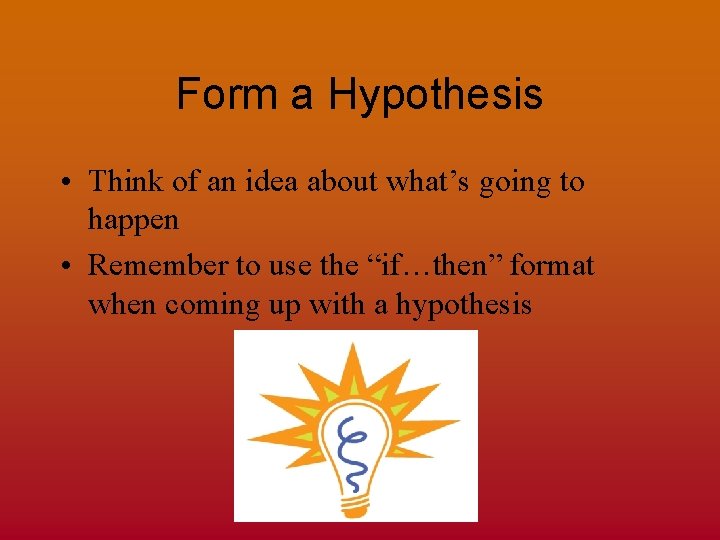 Form a Hypothesis

• Think of an idea about what’s going to happen

• Remember to use the “if…then” format when coming up with a hypothesis